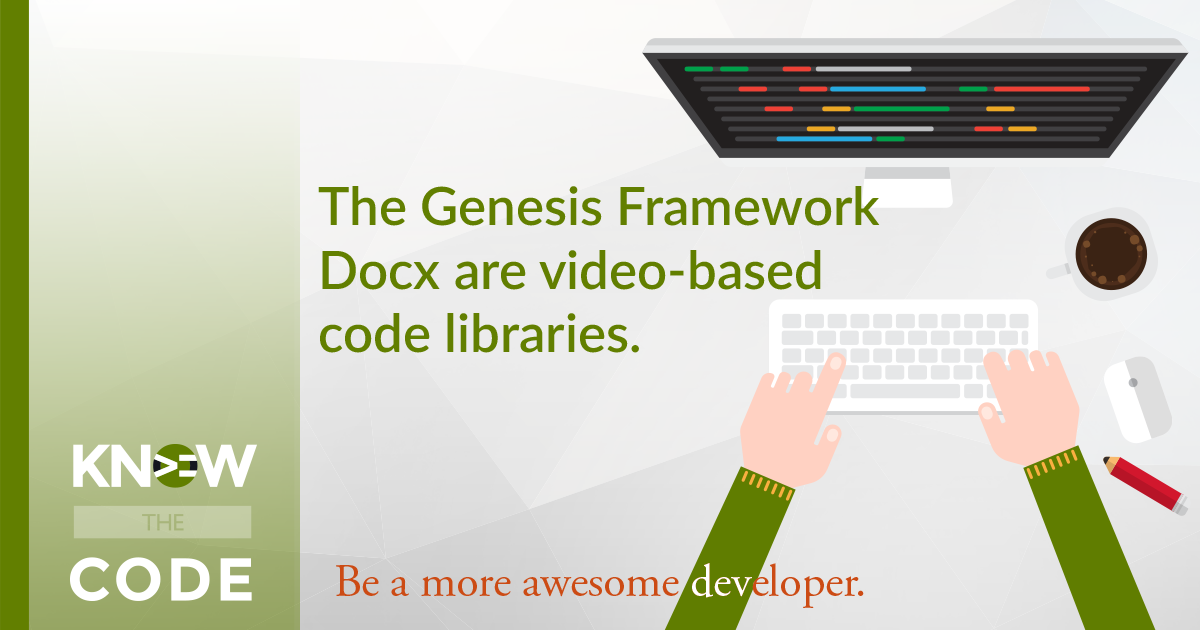 The Genesis Framework Docx are video-based code libraries.

KNOW
THE
CODE

Be a more awesome developer.